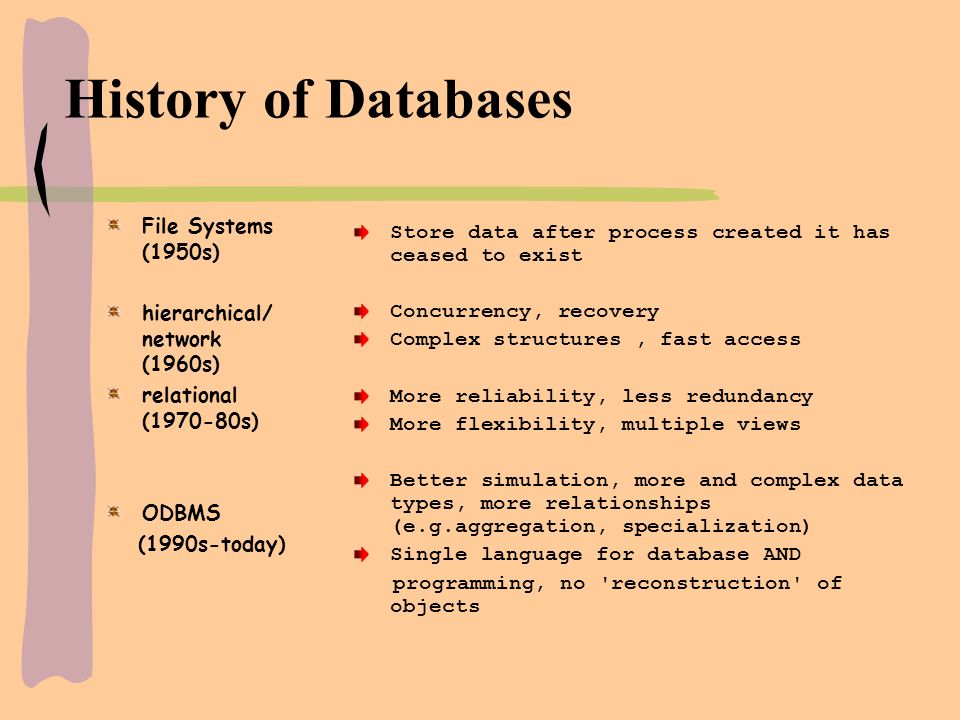 History of Databases

File Systems (1950s)

hierarchical/ network (1960s)

relational (1970-80s)

ODBMS (1990s-today)

Store data after process created it has ceased to exist

Concurrency, recovery

Complex structures , fast access

More reliability, less redundancy

More flexibility, multiple views

Better simulation, more and complex data types, more relationships (e.g.aggregation, specialization)

Single language for database AND programming, no 'reconstruction' of objects